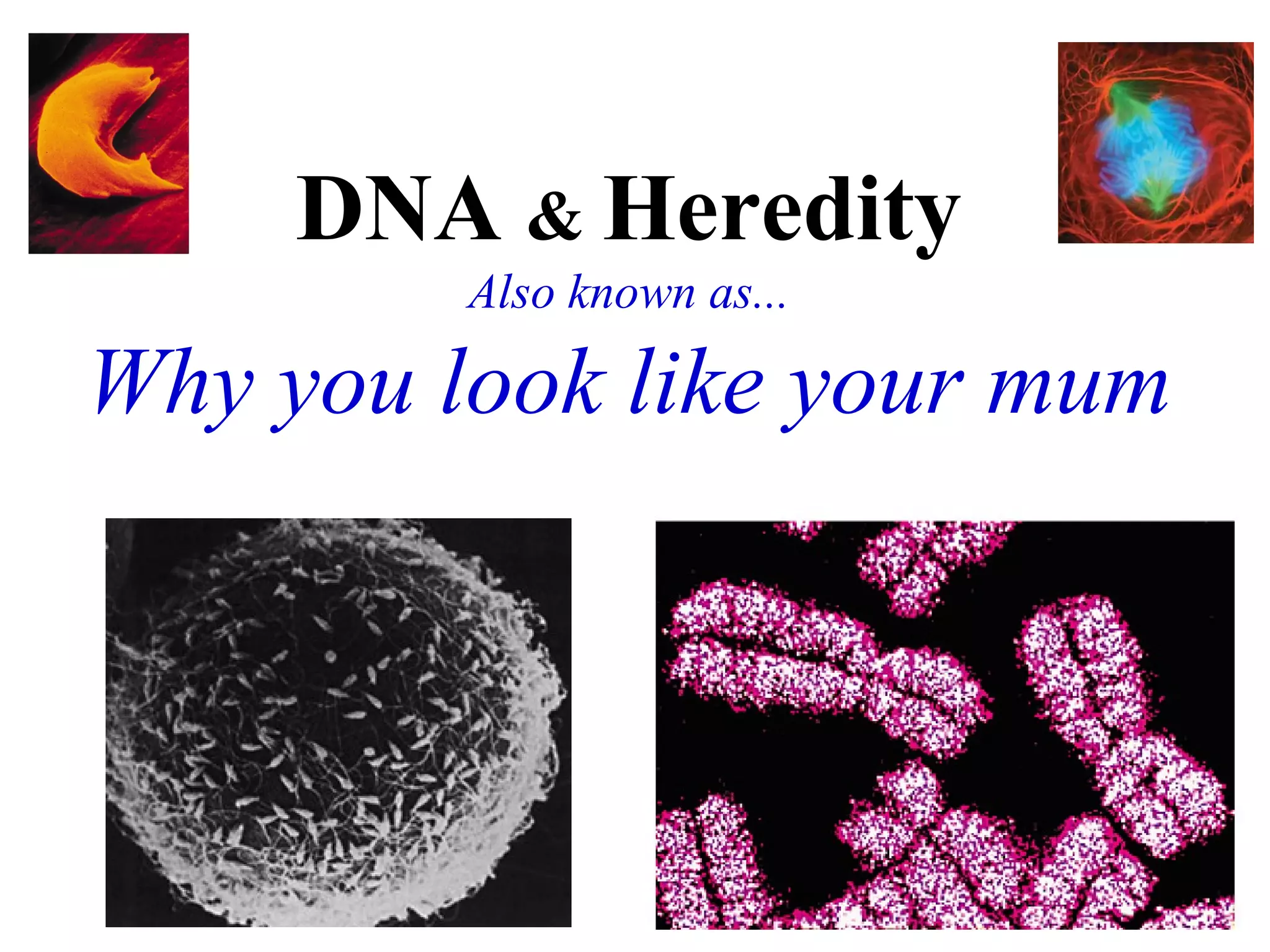 DNA & Heredity

Also known as...

Why you look like your mum